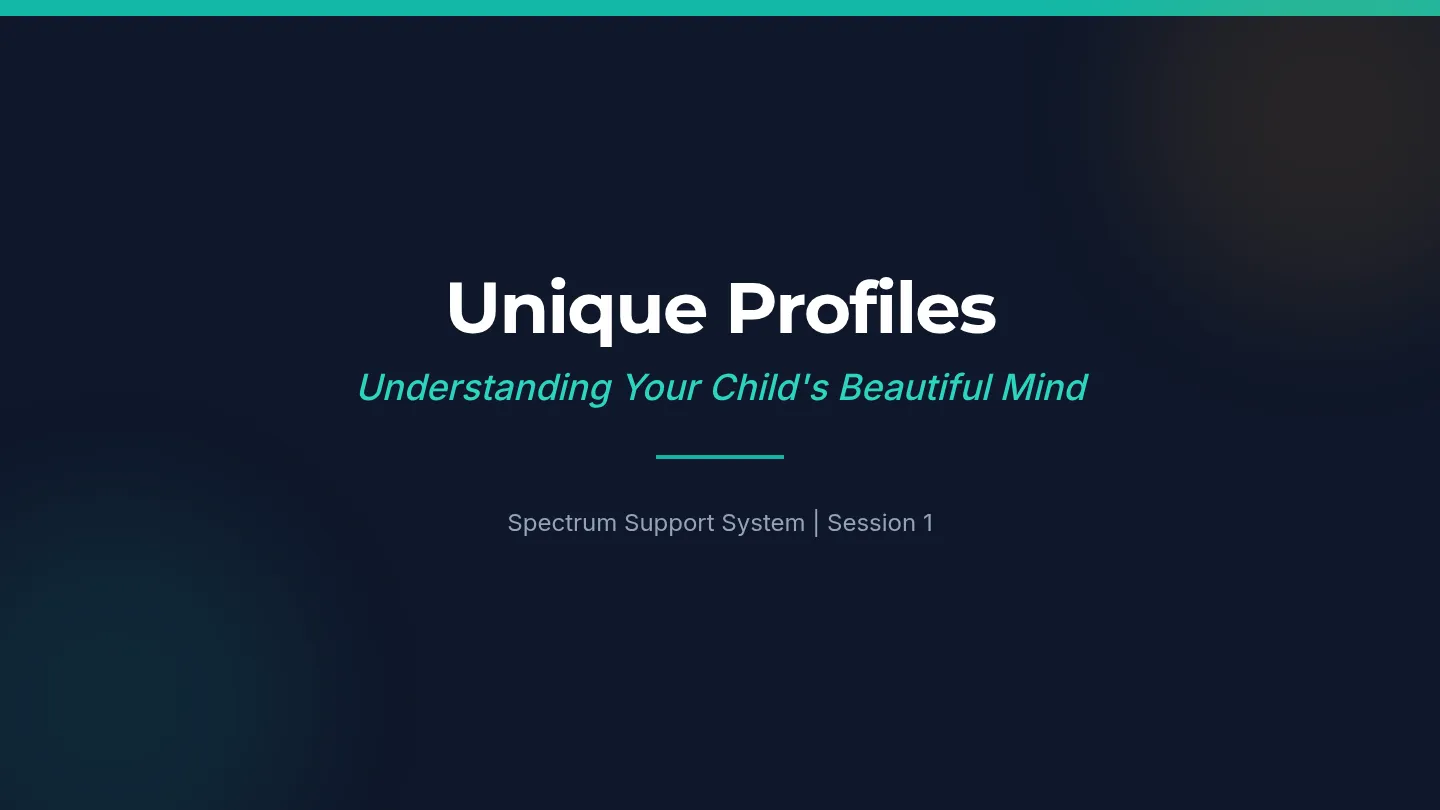 Unique Profiles

Understanding Your Child's Beautiful Mind

Spectrum Support System | Session 1